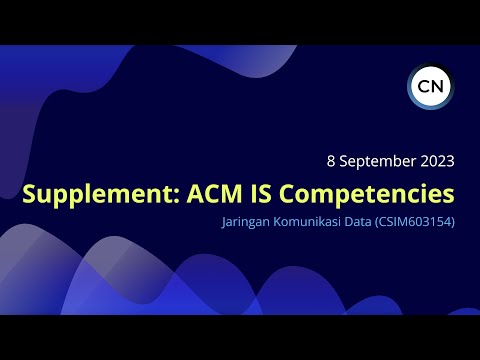 CN

8 September 2023

Supplement: ACM IS Competencies

Jaringan Komunikasi Data (CSIM603154)